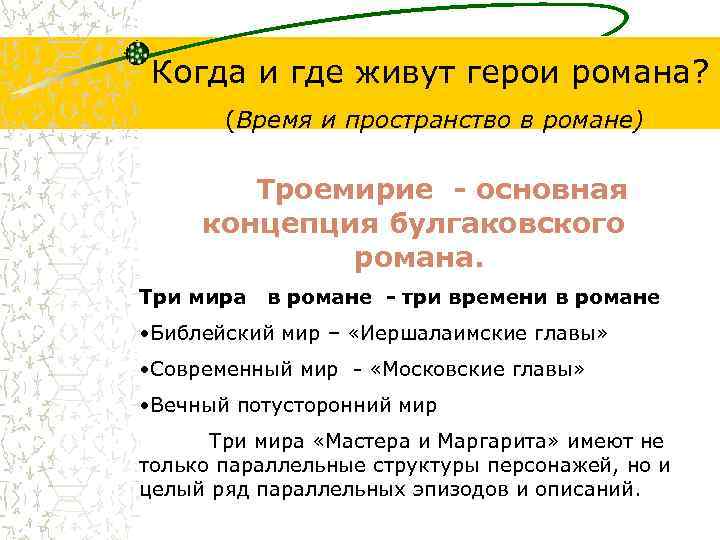 Когда и где живут герои романа?

(Время и пространство в романе)

Троемирие - основная концепция булгаковского романа.

Три мира в романе - три времени в романе

•Библейский мир – «Иершалаимские главы»

•Современный мир - «Московские главы»

•Вечный потусторонний мир

Три мира «Мастера и Маргарита» имеют не только параллельные структуры персонажей, но и целый ряд параллельных эпизодов и описаний.